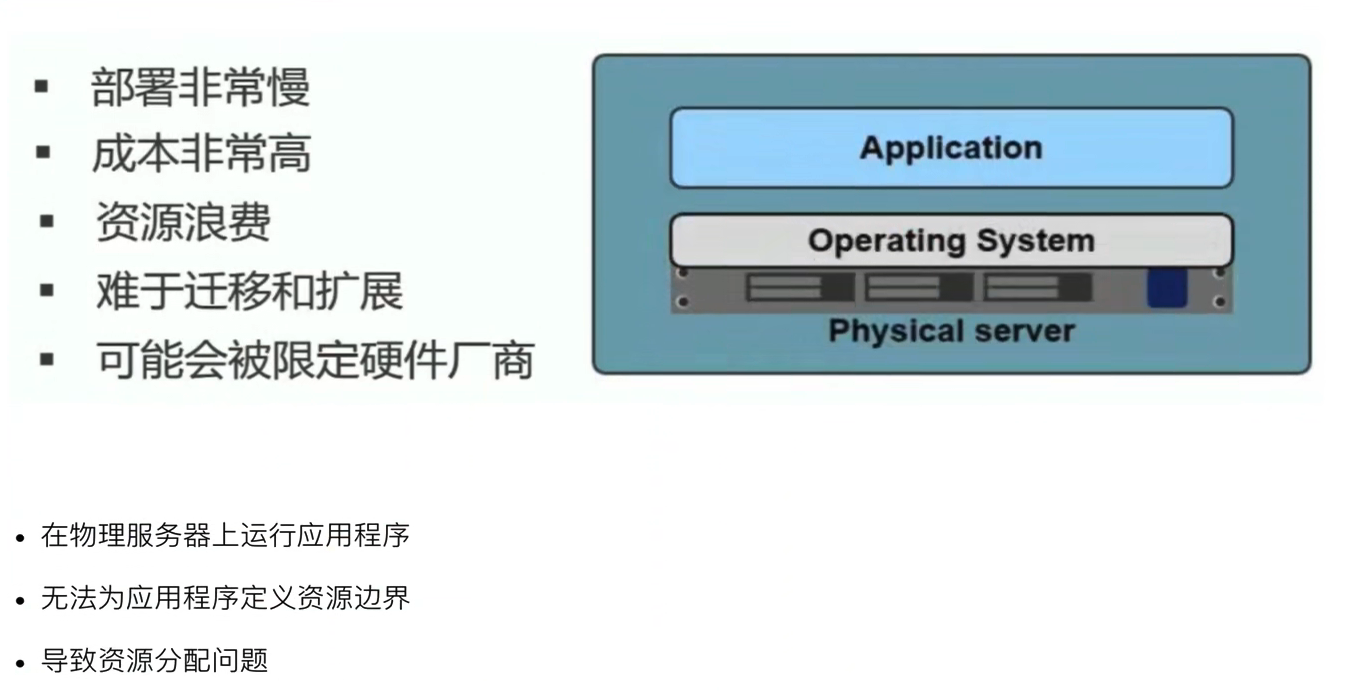 ▪ 部署非常慢
▪ 成本非常高
▪ 资源浪费
▪ 难于迁移和扩展
▪ 可能会被限定硬件厂商

Application

Operating System

Physical server

• 在物理服务器上运行应用程序
• 无法为应用程序定义资源边界
• 导致资源分配问题